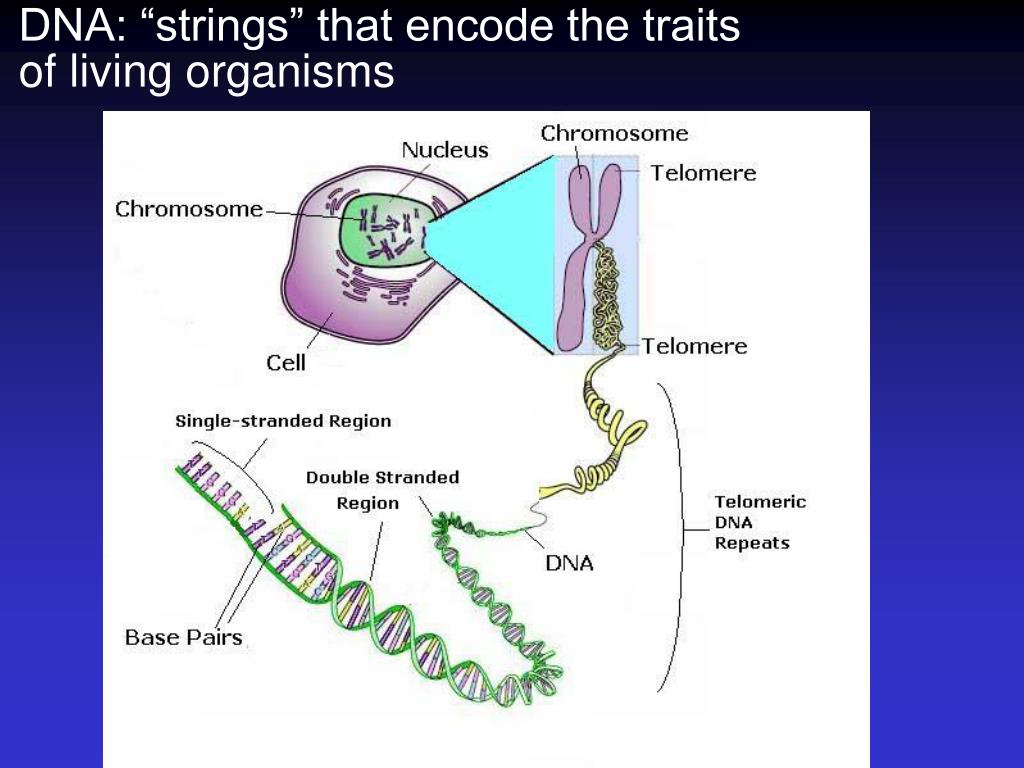 DNA: “strings” that encode the traits of living organisms

Nucleus
Chromosome
Chromosome
Telomere
Telomere
Cell
Single-stranded Region
Double Stranded Region
DNA
Telomeric DNA Repeats
Base Pairs